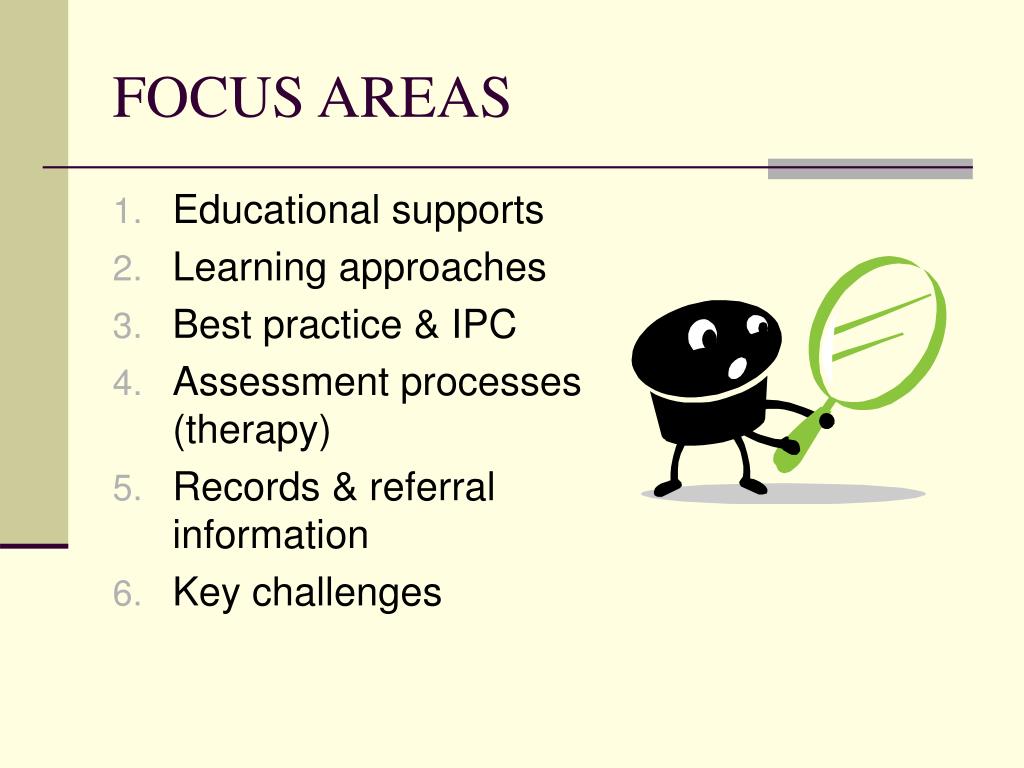 FOCUS AREAS

1. Educational supports
2. Learning approaches
3. Best practice & IPC
4. Assessment processes (therapy)
5. Records & referral information
6. Key challenges